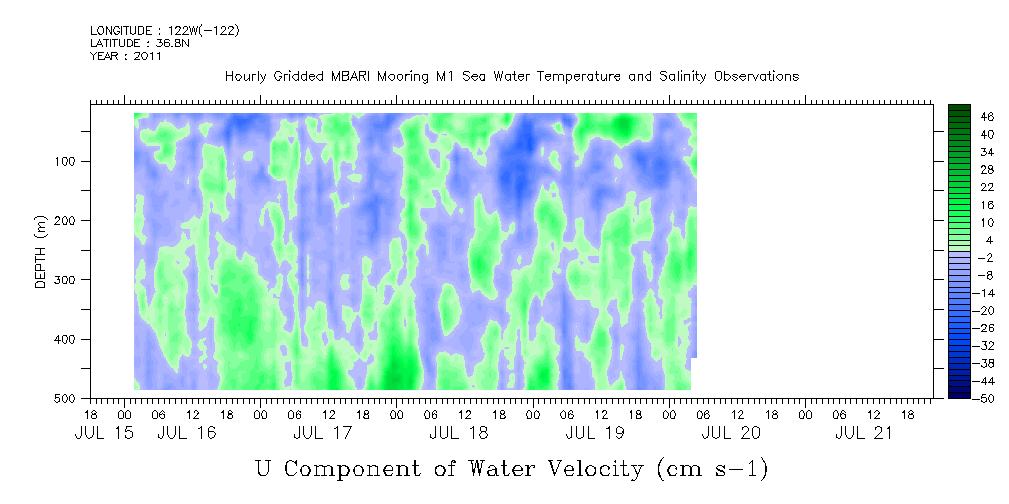 LONGITUDE : 122W(-122)
LATITUDE : 36.8N
YEAR : 2011

Hourly Gridded MBARI Mooring M1 Sea Water Temperature and Salinity Observations

DEPTH (m)

100
200
300
400
500

46
40
34
28
22
16
10
4
-2
-8
-14
-20
-26
-32
-38
-44
-50

18 00 06 12 18 00 06 12 18 00 06 12 18 00 06 12 18 00 06 12 18 00 06 12 18 00 06 12 18

JUL 15 JUL 16 JUL 17 JUL 18 JUL 19 JUL 20 JUL 21

U Component of Water Velocity (cm s-1)